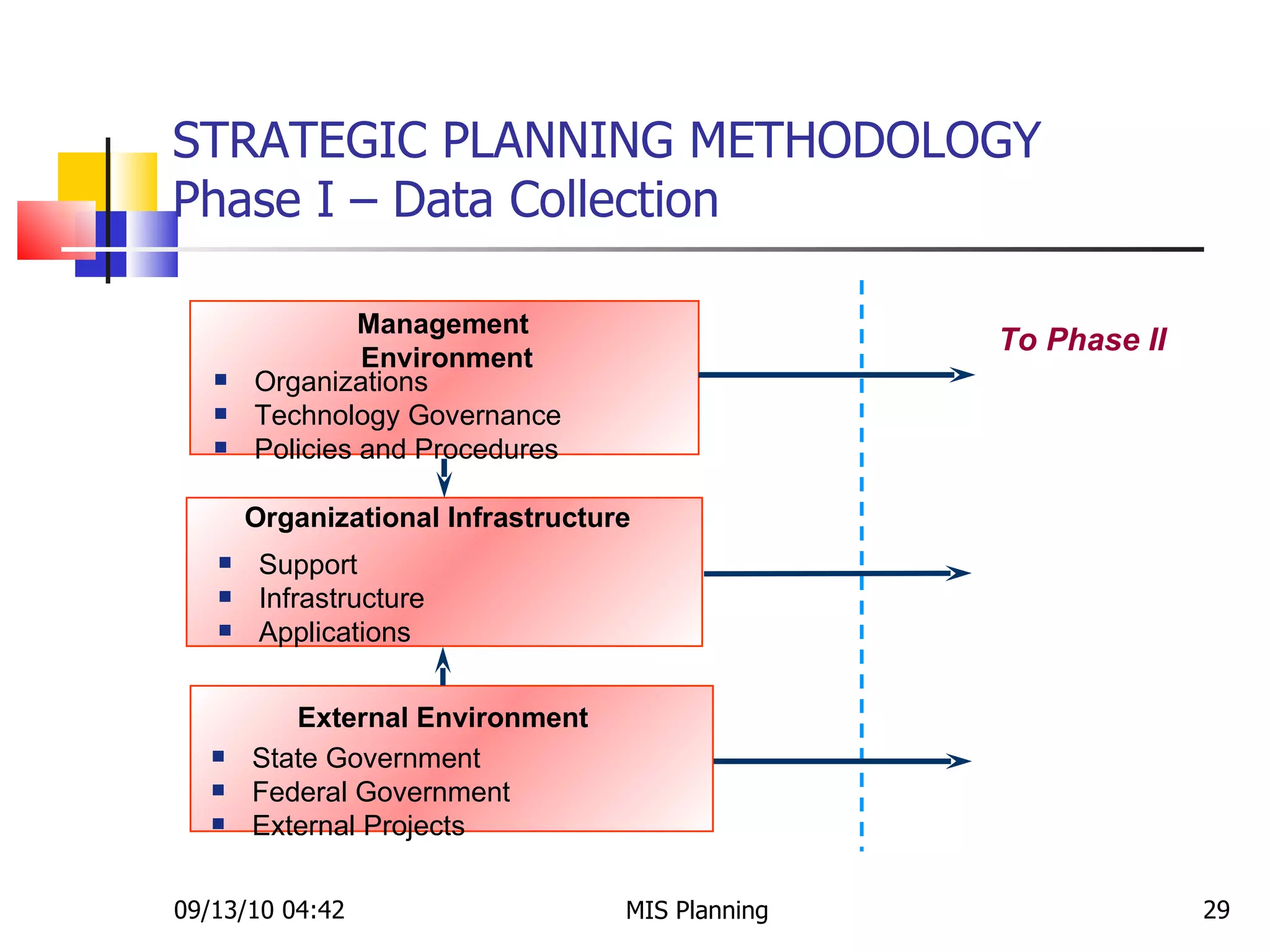 STRATEGIC PLANNING METHODOLOGY
Phase I – Data Collection

Management Environment
- Organizations
- Technology Governance
- Policies and Procedures

To Phase II

Organizational Infrastructure
- Support
- Infrastructure
- Applications

External Environment
- State Government
- Federal Government
- External Projects

09/13/10 04:42
MIS Planning
29